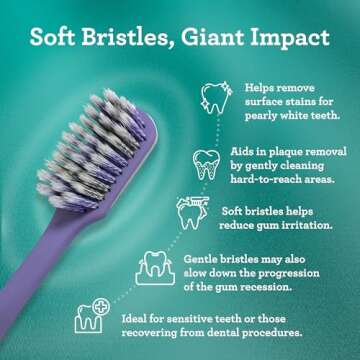 Soft Bristles, Giant Impact

Helps remove surface stains for pearly white teeth.

Aids in plaque removal by gently cleaning hard-to-reach areas.

Soft bristles helps reduce gum irritation.

Gentle bristles may also slow down the progression of the gum recession.

Ideal for sensitive teeth or those recovering from dental procedures.